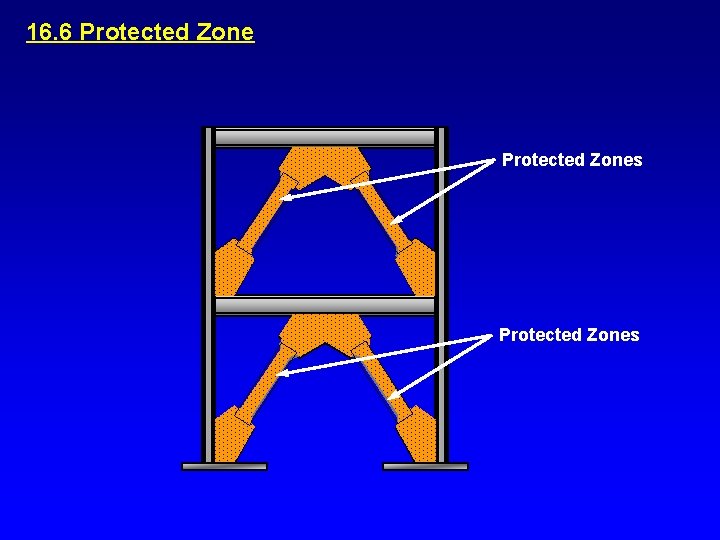 16.6 Protected Zone

Protected Zones

Protected Zones